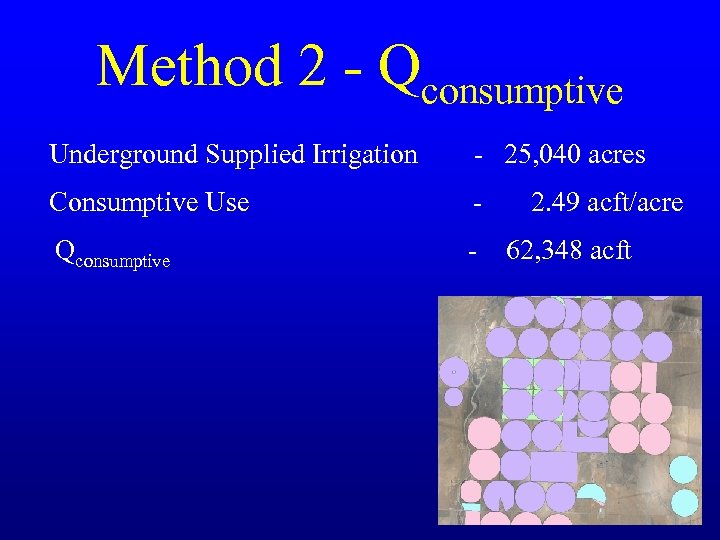 Method 2 - $Q_{consumptive}$

Underground Supplied Irrigation - 25,040 acres

Consumptive Use - 2.49 acft/acre

$Q_{consumptive}$ - 62,348 acft